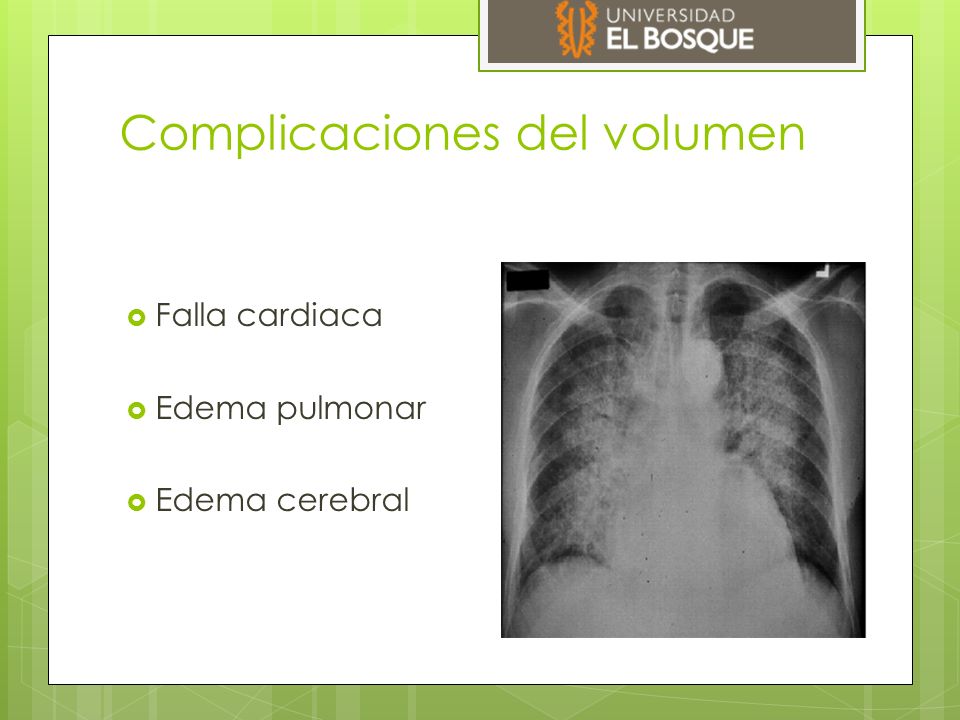 UNIVERSIDAD
EL BOSQUE

Complicaciones del volumen

Falla cardiaca

Edema pulmonar

Edema cerebral